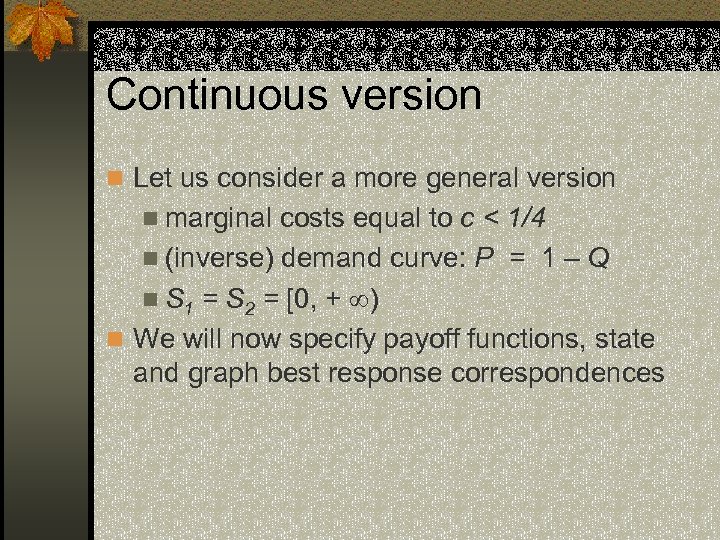 Continuous version

Let us consider a more general version

marginal costs equal to $c < 1/4$

(inverse) demand curve: $P = 1 - Q$

$S_1 = S_2 = [0, +\infty)$

We will now specify payoff functions, state and graph best response correspondences